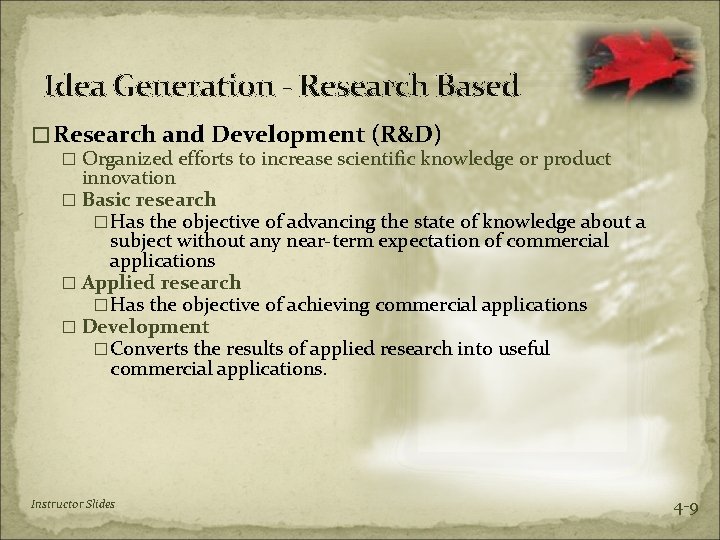 Idea Generation - Research Based

□ Research and Development (R&D)

□ Organized efforts to increase scientific knowledge or product innovation

□ Basic research

□ Has the objective of advancing the state of knowledge about a subject without any near-term expectation of commercial applications

□ Applied research

□ Has the objective of achieving commercial applications

□ Development

□ Converts the results of applied research into useful commercial applications.

Instructor Slides

4-9